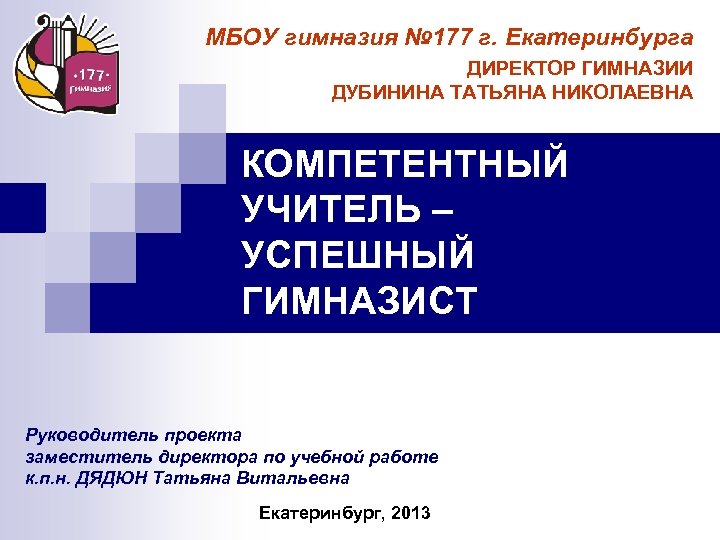 ·177·
Гимназия

МБОУ гимназия №177 г. Екатеринбурга
ДИРЕКТОР ГИМНАЗИИ
ДУБИНИНА ТАТЬЯНА НИКОЛАЕВНА

КОМПЕТЕНТНЫЙ УЧИТЕЛЬ – УСПЕШНЫЙ ГИМНАЗИСТ

Руководитель проекта
заместитель директора по учебной работе
к.п.н. ДЯДЮН Татьяна Витальевна

Екатеринбург, 2013